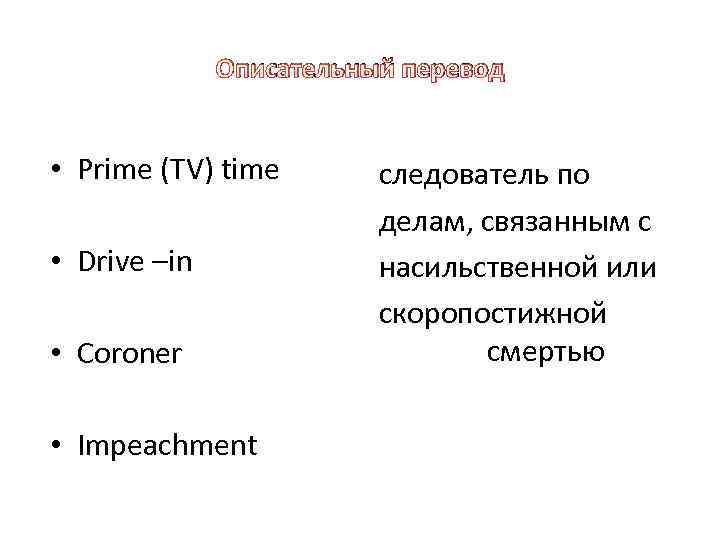 Описательный перевод

• Prime (TV) time

• Drive –in

• Coroner

• Impeachment

следователь по делам, связанным с насильственной или скоропостижной смертью